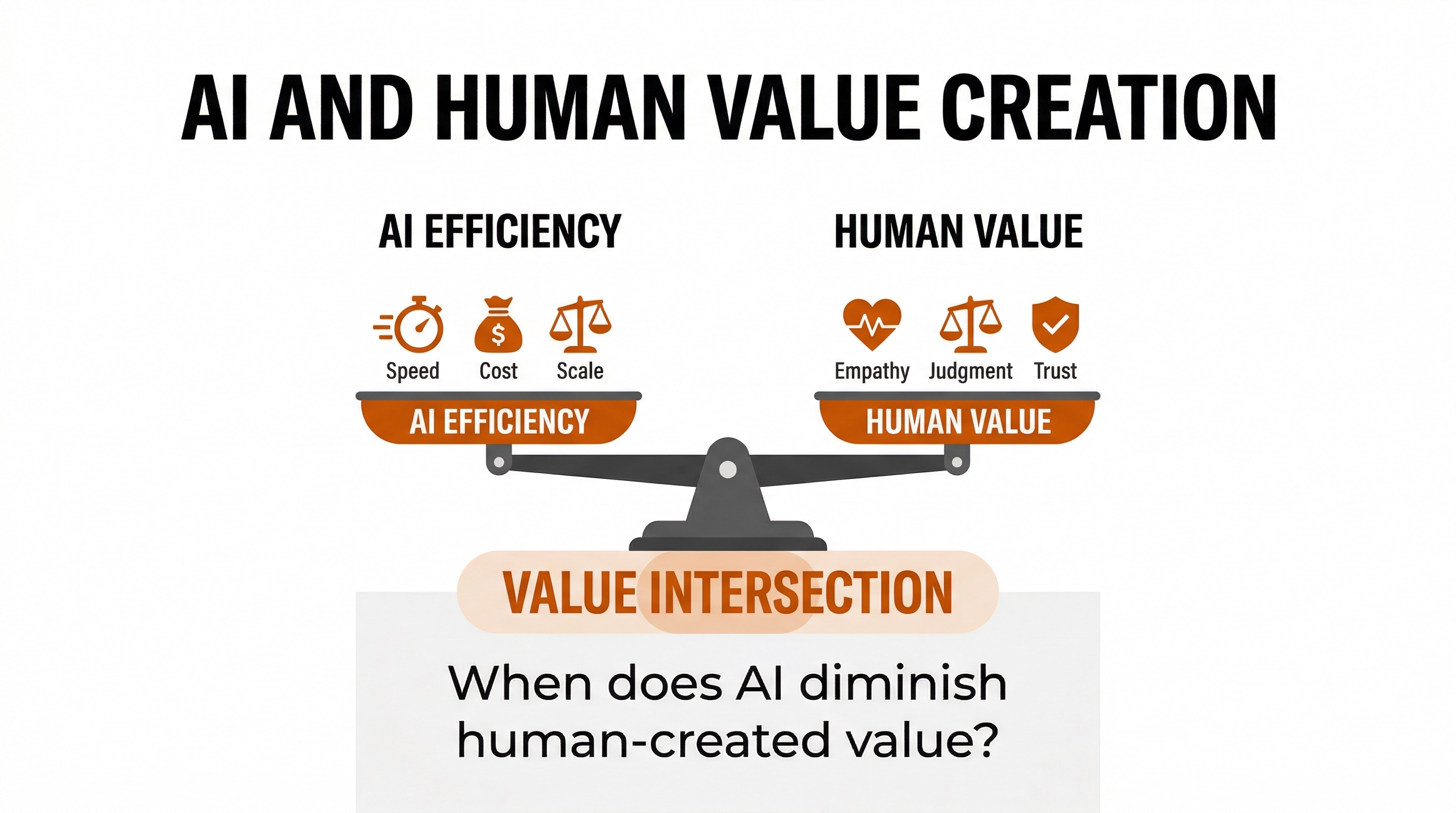 AI AND HUMAN VALUE CREATION

AI EFFICIENCY

$

Speed Cost Scale

AI EFFICIENCY

HUMAN VALUE

Empathy Judgment Trust

HUMAN VALUE

VALUE INTERSECTION

When does AI diminish human-created value?